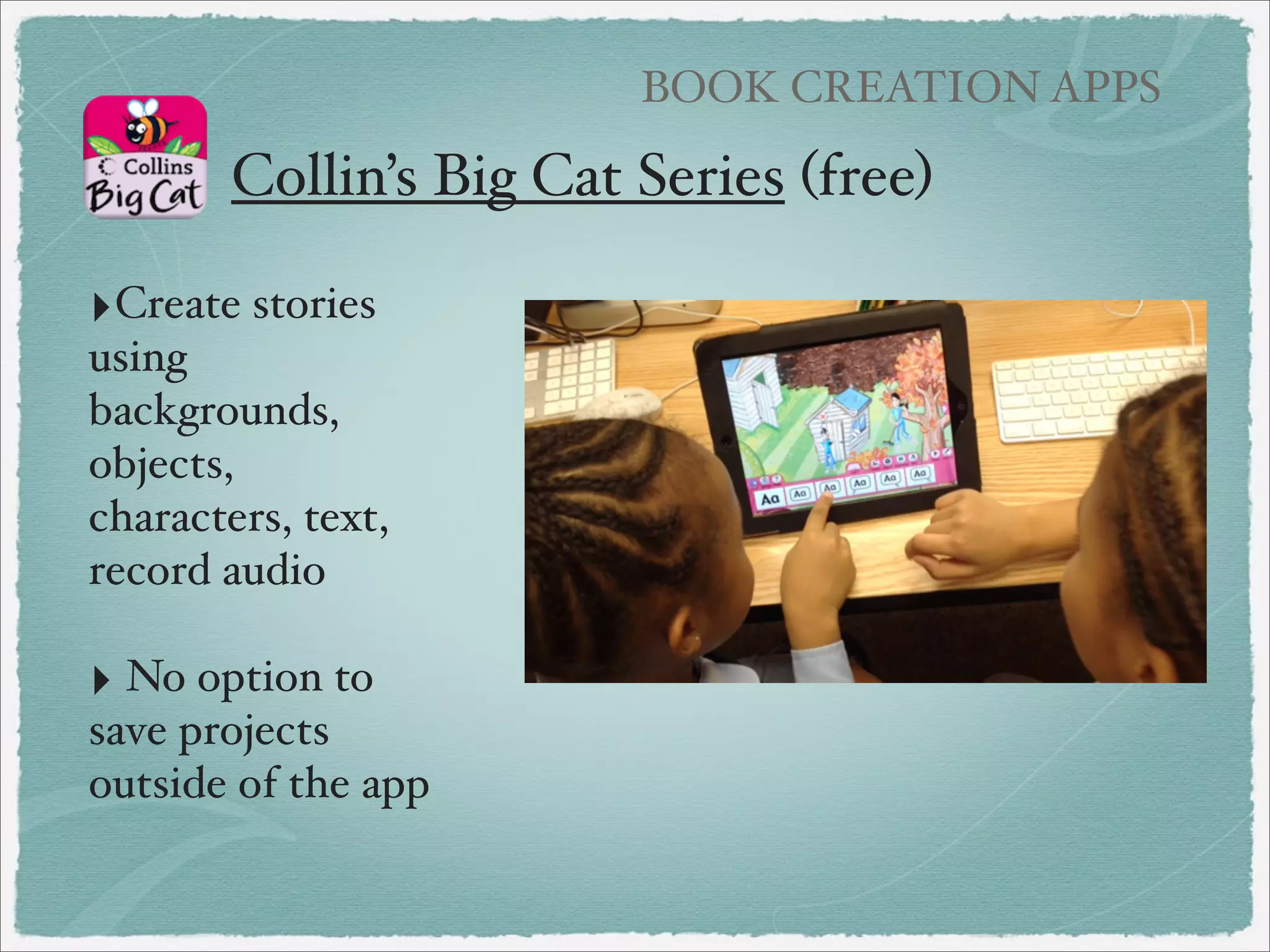 BOOK CREATION APPS

Collins Big Cat

Collin's Big Cat Series (free)

▸Create stories using backgrounds, objects, characters, text, record audio

▸ No option to save projects outside of the app

Aa Aa Aa Aa Aa Aa